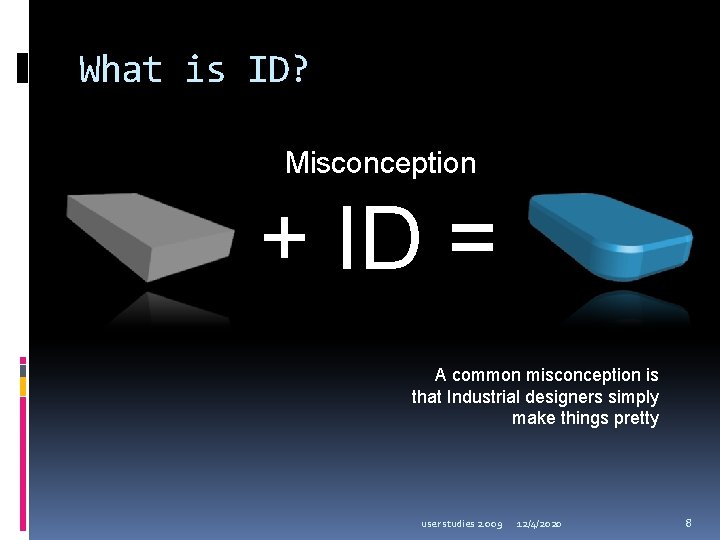 What is ID?

Misconception

+ ID =

A common misconception is that Industrial designers simply make things pretty

user studies 2009 12/4/2020 8